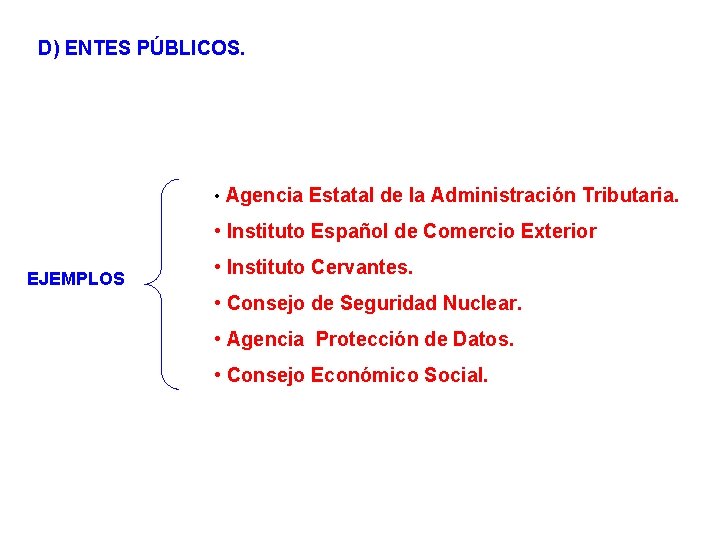 D) ENTES PÚBLICOS.

EJEMPLOS

• Agencia Estatal de la Administración Tributaria.
• Instituto Español de Comercio Exterior
• Instituto Cervantes.
• Consejo de Seguridad Nuclear.
• Agencia Protección de Datos.
• Consejo Económico Social.